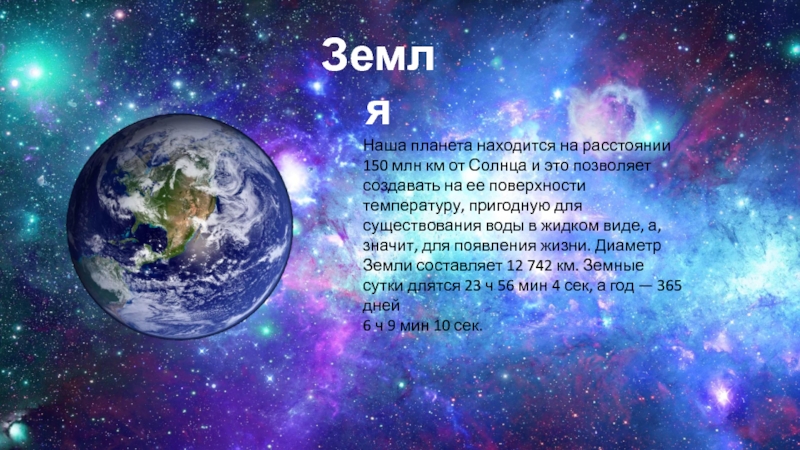 Земля

Наша планета находится на расстоянии 150 млн км от Солнца и это позволяет создавать на ее поверхности температуру, пригодную для существования воды в жидком виде, а, значит, для появления жизни. Диаметр Земли составляет 12 742 км. Земные сутки длятся 23 ч 56 мин 4 сек, а год — 365 дней
6 ч 9 мин 10 сек.